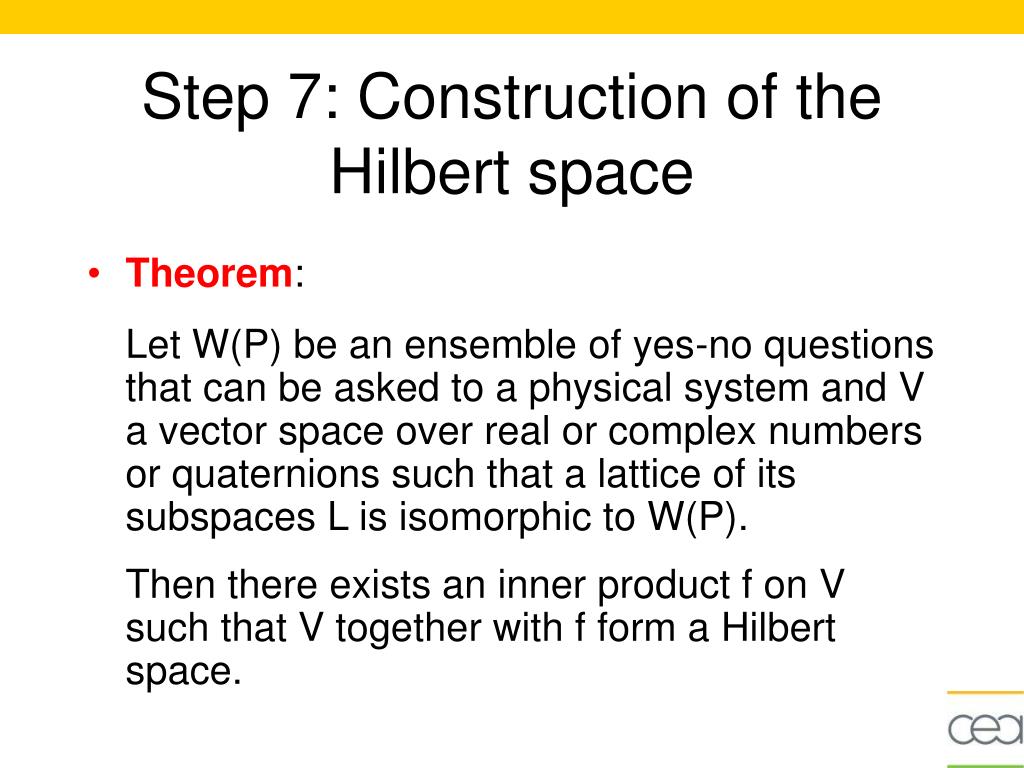 Step 7: Construction of the Hilbert space

• Theorem:

Let W(P) be an ensemble of yes-no questions that can be asked to a physical system and V a vector space over real or complex numbers or quaternions such that a lattice of its subspaces L is isomorphic to W(P).

Then there exists an inner product f on V such that V together with f form a Hilbert space.

cea